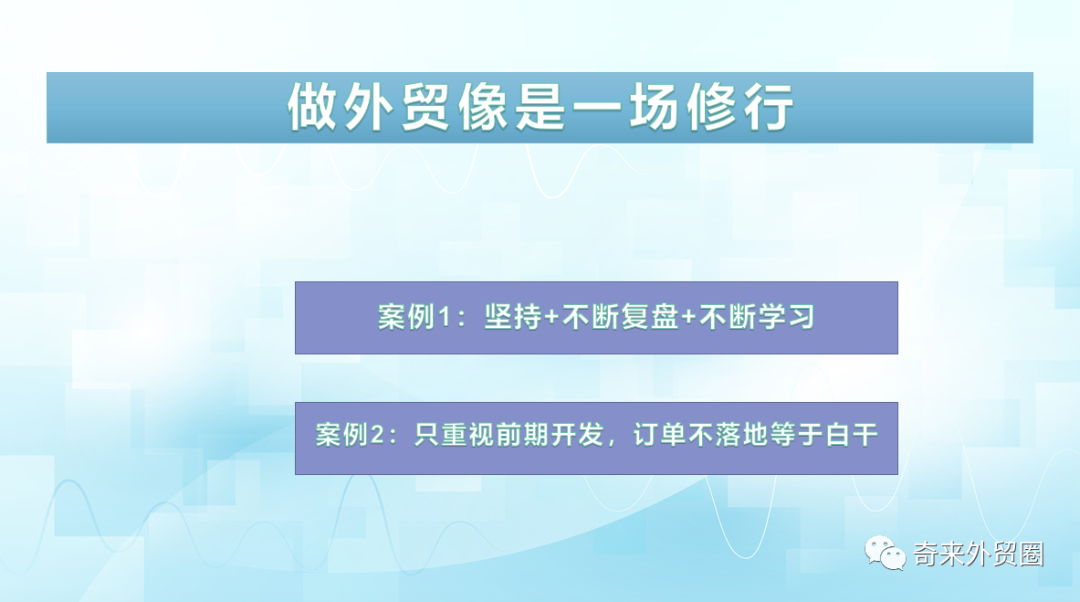 做外贸像是一场修行

案例1：坚持+不断复盘+不断学习

案例2：只重视前期开发，订单不落地等于白干

奇来外贸圈